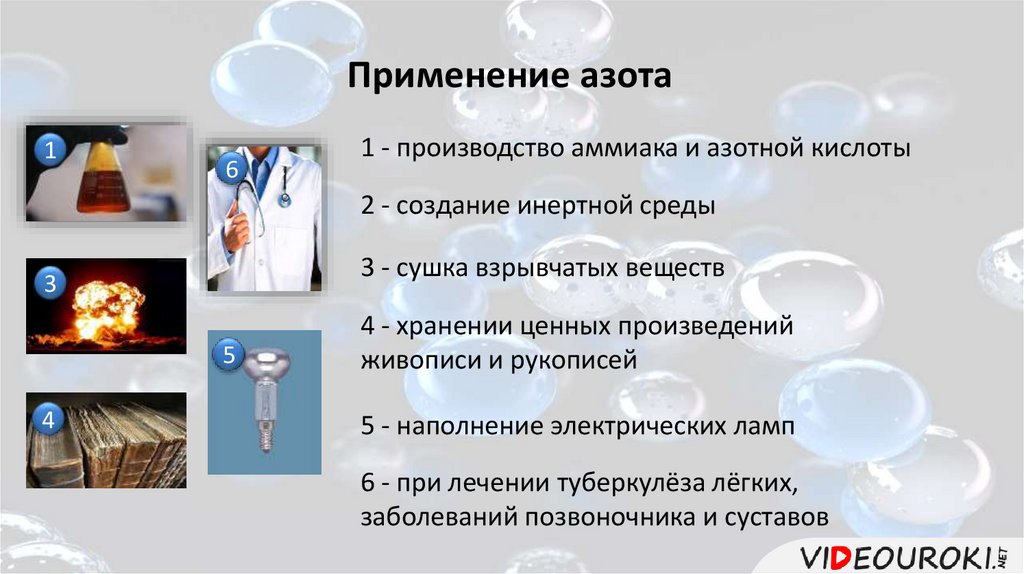 Применение азота

1

6

3

5

4

1 - производство аммиака и азотной кислоты

2 - создание инертной среды

3 - сушка взрывчатых веществ

4 - хранении ценных произведений живописи и рукописей

5 - наполнение электрических ламп

6 - при лечении туберкулёза лёгких, заболеваний позвоночника и суставов

VIDEOUROKI.NET